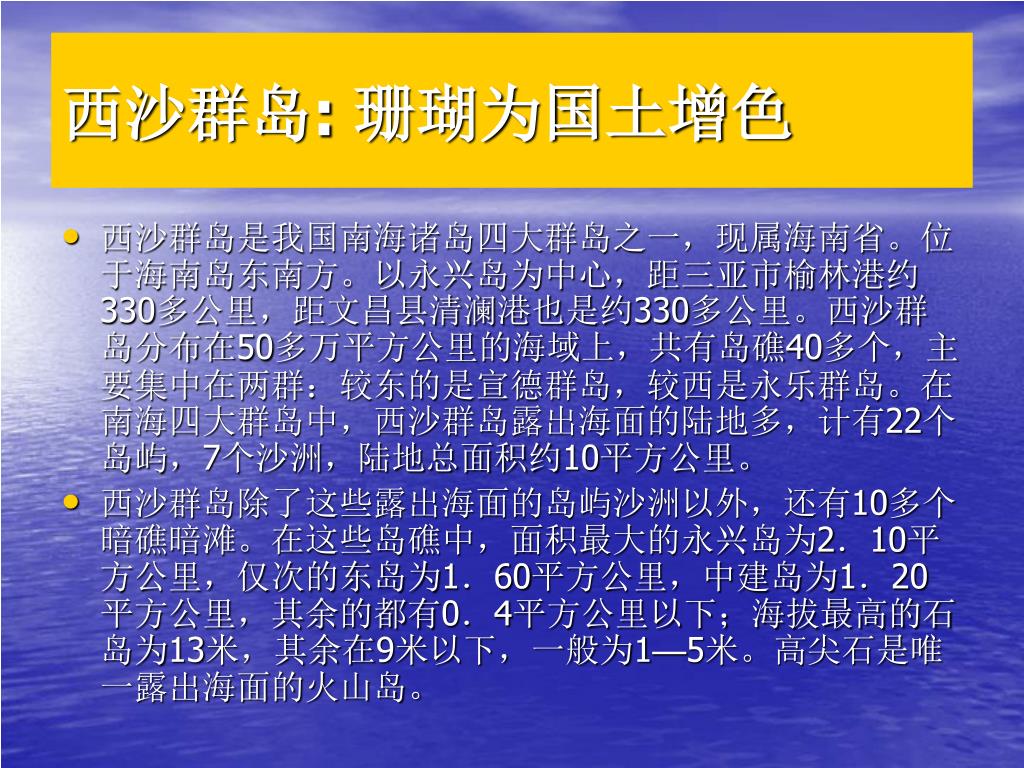 西沙群岛: 珊瑚为国土增色

• 西沙群岛是我国南海诸岛四大群岛之一，现属海南省。位于海南岛东南方。以永兴岛为中心，距三亚市榆林港约330多公里，距文昌县清澜港也是约330多公里。西沙群岛分布在50多万平方公里的海域上，共有岛礁40多个，主要集中在两群：较东的是宣德群岛，较西是永乐群岛。在南海四大群岛中，西沙群岛露出海面的陆地多，计有22个岛屿，7个沙洲，陆地总面积约10平方公里。

• 西沙群岛除了这些露出海面的岛屿沙洲以外，还有10多个暗礁暗滩。在这些岛礁中，面积最大的永兴岛为2．10平方公里，仅次的东岛为1．60平方公里，中建岛为1．20平方公里，其余的都有0．4平方公里以下；海拔最高的石岛为13米，其余在9米以下，一般为1—5米。高尖石是唯一露出海面的火山岛。